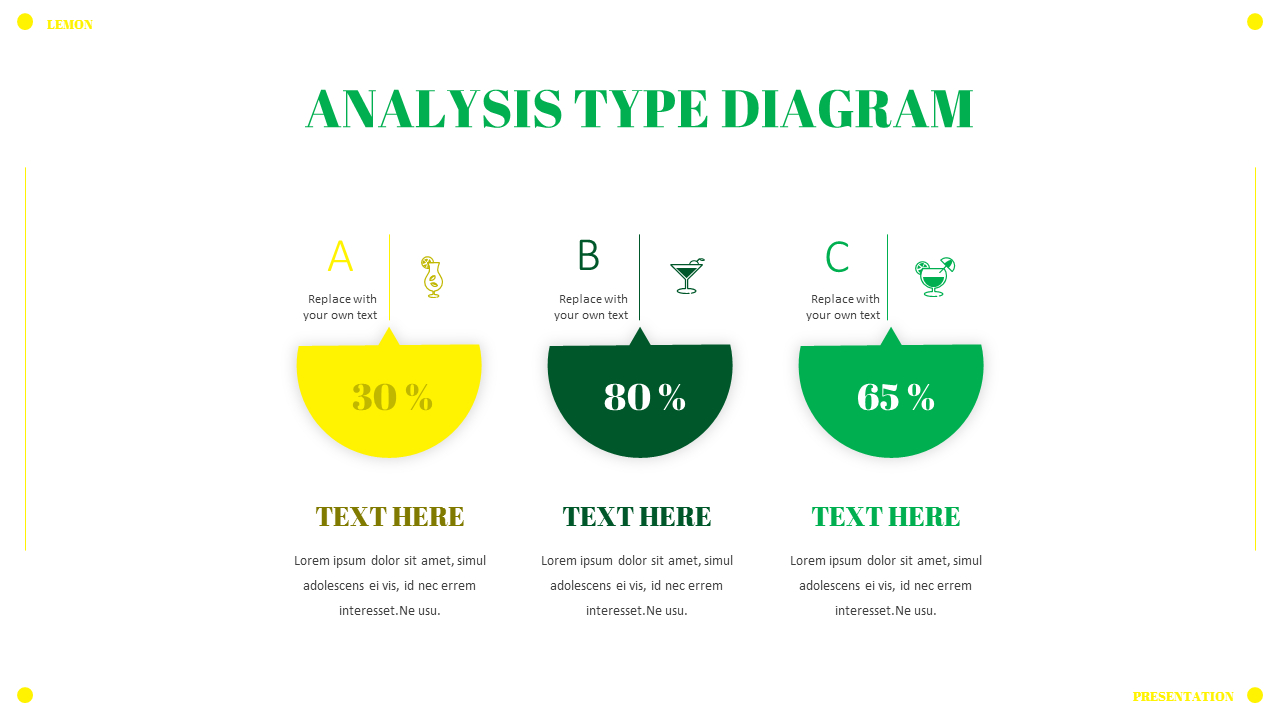 LEMON

ANALYSIS TYPE DIAGRAM

A

Replace with your own text

30 %

TEXT HERE

Lorem ipsum dolor sit amet, simul adolescens ei vis, id nec errem interesset.Ne usu.

B

Replace with your own text

80 %

TEXT HERE

Lorem ipsum dolor sit amet, simul adolescens ei vis, id nec errem interesset.Ne usu.

C

Replace with your own text

65 %

TEXT HERE

Lorem ipsum dolor sit amet, simul adolescens ei vis, id nec errem interesset.Ne usu.

PRESENTATION